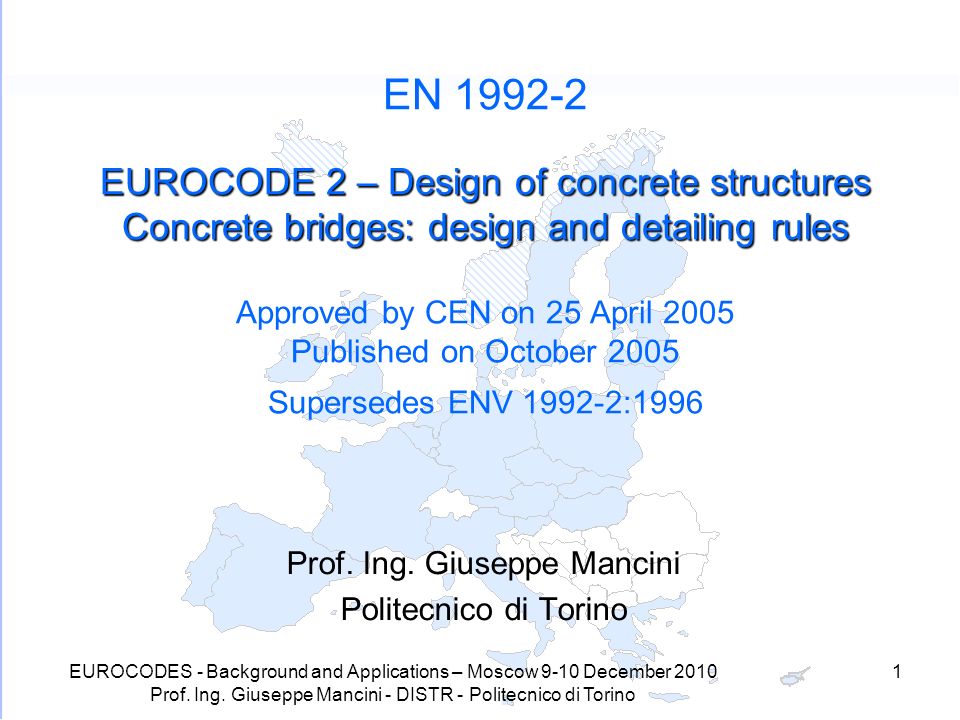 EN 1992-2

EUROCODE 2 – Design of concrete structures
Concrete bridges: design and detailing rules

Approved by CEN on 25 April 2005
Published on October 2005

Supersedes ENV 1992-2:1996

Prof. Ing. Giuseppe Mancini
Politecnico di Torino

EUROCODES - Background and Applications – Moscow 9-10 December 2010
Prof. Ing. Giuseppe Mancini - DISTR - Politecnico di Torino

1